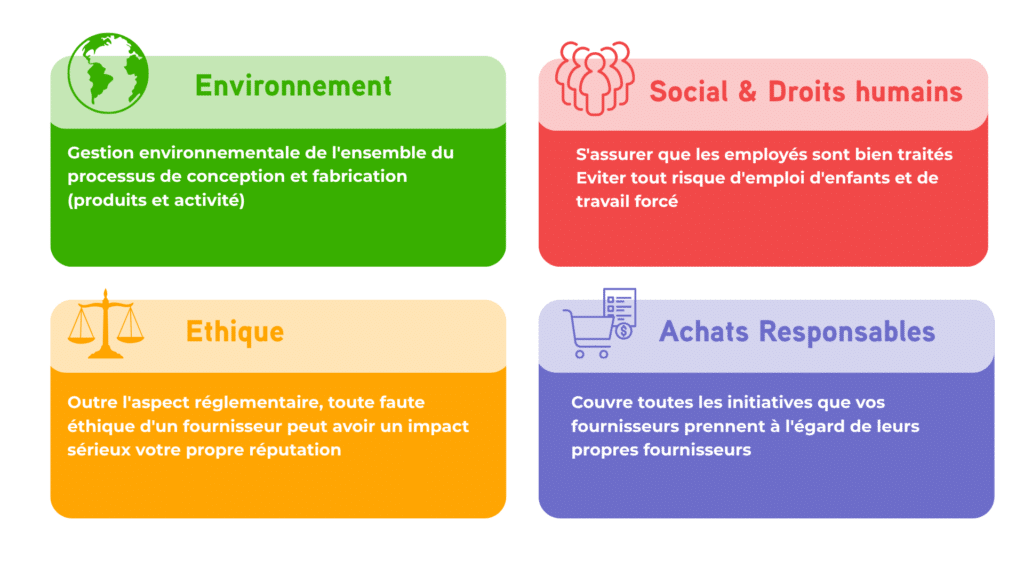 Environnement

Gestion environnementale de l'ensemble du processus de conception et fabrication (produits et activité)

Social & Droits humains

S'assurer que les employés sont bien traités
Eviter tout risque d'emploi d'enfants et de travail forcé

Ethique

Outre l'aspect réglementaire, toute faute éthique d'un fournisseur peut avoir un impact sérieux votre propre réputation

Achats Responsables

Couvre toutes les initiatives que vos fournisseurs prennent à l'égard de leurs propres fournisseurs